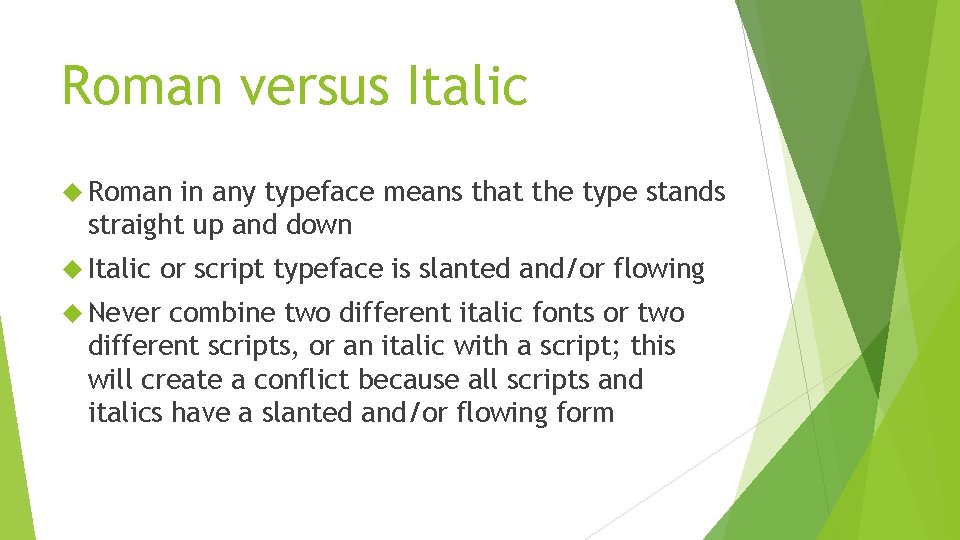 Roman versus Italic

Roman in any typeface means that the type stands straight up and down

Italic or script typeface is slanted and/or flowing

Never combine two different italic fonts or two different scripts, or an italic with a script; this will create a conflict because all scripts and italics have a slanted and/or flowing form